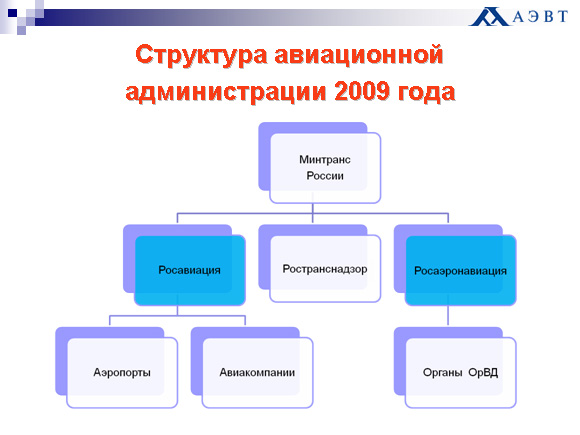 АЭВТ

Структура авиационной администрации 2009 года

Минтранс России

Росавиация

Ространснадзор

Росаэронавиация

Аэропорты

Авиакомпании

Органы ОрВД